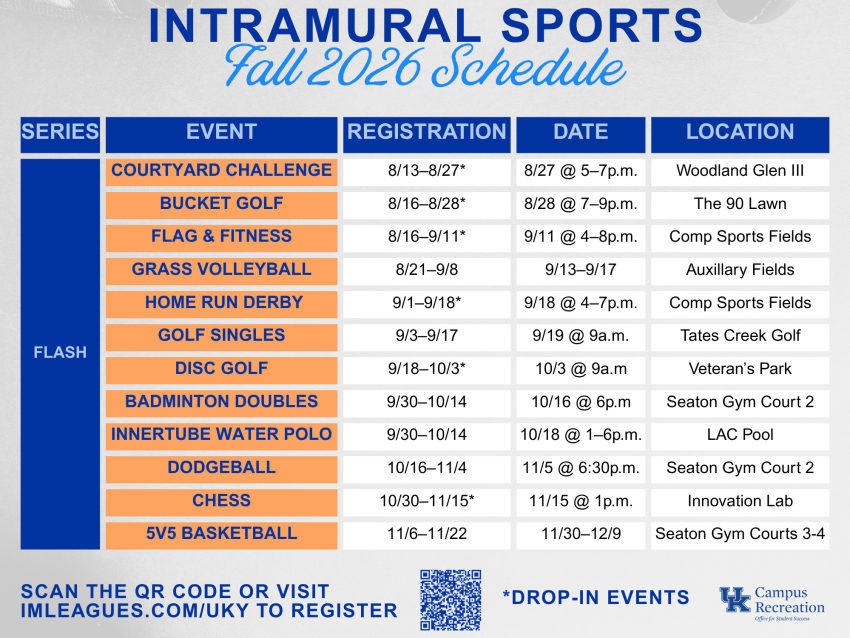 INTRAMURAL SPORTS
Fall 2026 Schedule

| SERIES | EVENT | REGISTRATION | DATE | LOCATION |
|---|---|---|---|---|
| FLASH | COURTYARD CHALLENGE | 8/13–8/27* | 8/27 @ 5–7p.m. | Woodland Glen III |
| | BUCKET GOLF | 8/16–8/28* | 8/28 @ 7–9p.m. | The 90 Lawn |
| | FLAG & FITNESS | 8/16–9/11* | 9/11 @ 4–8p.m. | Comp Sports Fields |
| | GRASS VOLLEYBALL | 8/21–9/8 | 9/13–9/17 | Auxillary Fields |
| | HOME RUN DERBY | 9/1–9/18* | 9/18 @ 4–7p.m. | Comp Sports Fields |
| | GOLF SINGLES | 9/3–9/17 | 9/19 @ 9a.m. | Tates Creek Golf |
| | DISC GOLF | 9/18–10/3* | 10/3 @ 9a.m | Veteran's Park |
| | BADMINTON DOUBLES | 9/30–10/14 | 10/16 @ 6p.m | Seaton Gym Court 2 |
| | INNERTUBE WATER POLO | 9/30–10/14 | 10/18 @ 1–6p.m. | LAC Pool |
| | DODGEBALL | 10/16–11/4 | 11/5 @ 6:30p.m. | Seaton Gym Court 2 |
| | CHESS | 10/30–11/15* | 11/15 @ 1p.m. | Innovation Lab |
| | 5V5 BASKETBALL | 11/6–11/22 | 11/30–12/9 | Seaton Gym Courts 3-4 |

SCAN THE QR CODE OR VISIT IMLEAGUES.COM/UKY TO REGISTER

*DROP-IN EVENTS

UK Campus Recreation
Office for Student Success